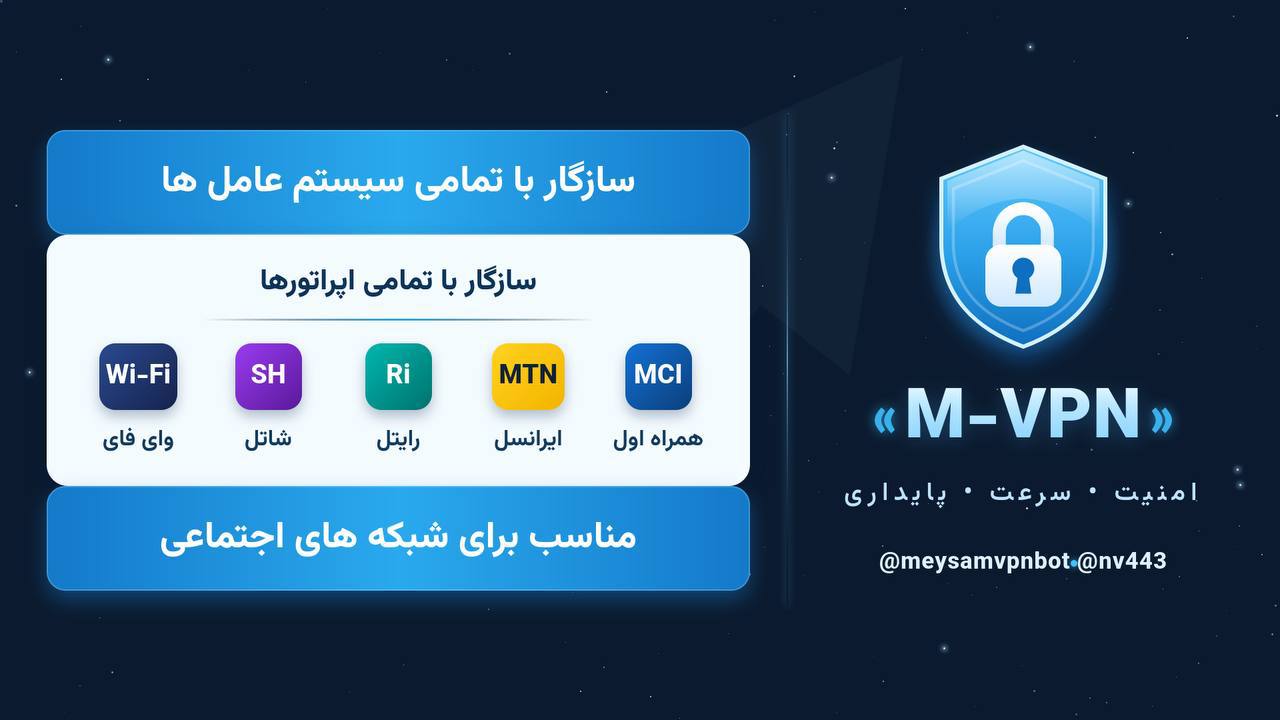 سازگار با تمامی سیستم عامل ها

سازگار با تمامی اپراتورها

MCI
همراه اول

MTN
ایرانسل

Ri
رایتل

SH
شاتل

Wi-Fi
وای فای

مناسب برای شبکه های اجتماعی

«M-VPN»

امنیت • سرعت • پایداری

@meysamvpnbot•@nv443